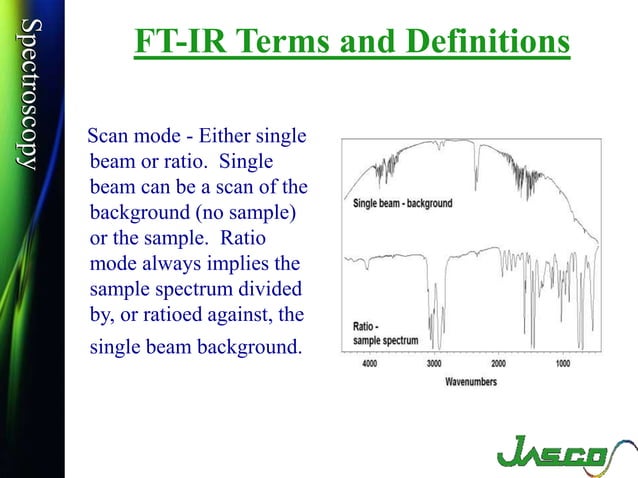 Spectroscopy

FT-IR Terms and Definitions

Scan mode - Either single beam or ratio. Single beam can be a scan of the background (no sample) or the sample. Ratio mode always implies the sample spectrum divided by, or ratioed against, the single beam background.

Single beam - background

Ratio - sample spectrum

4000
3000
2000
1000
Wavenumbers

JASCO